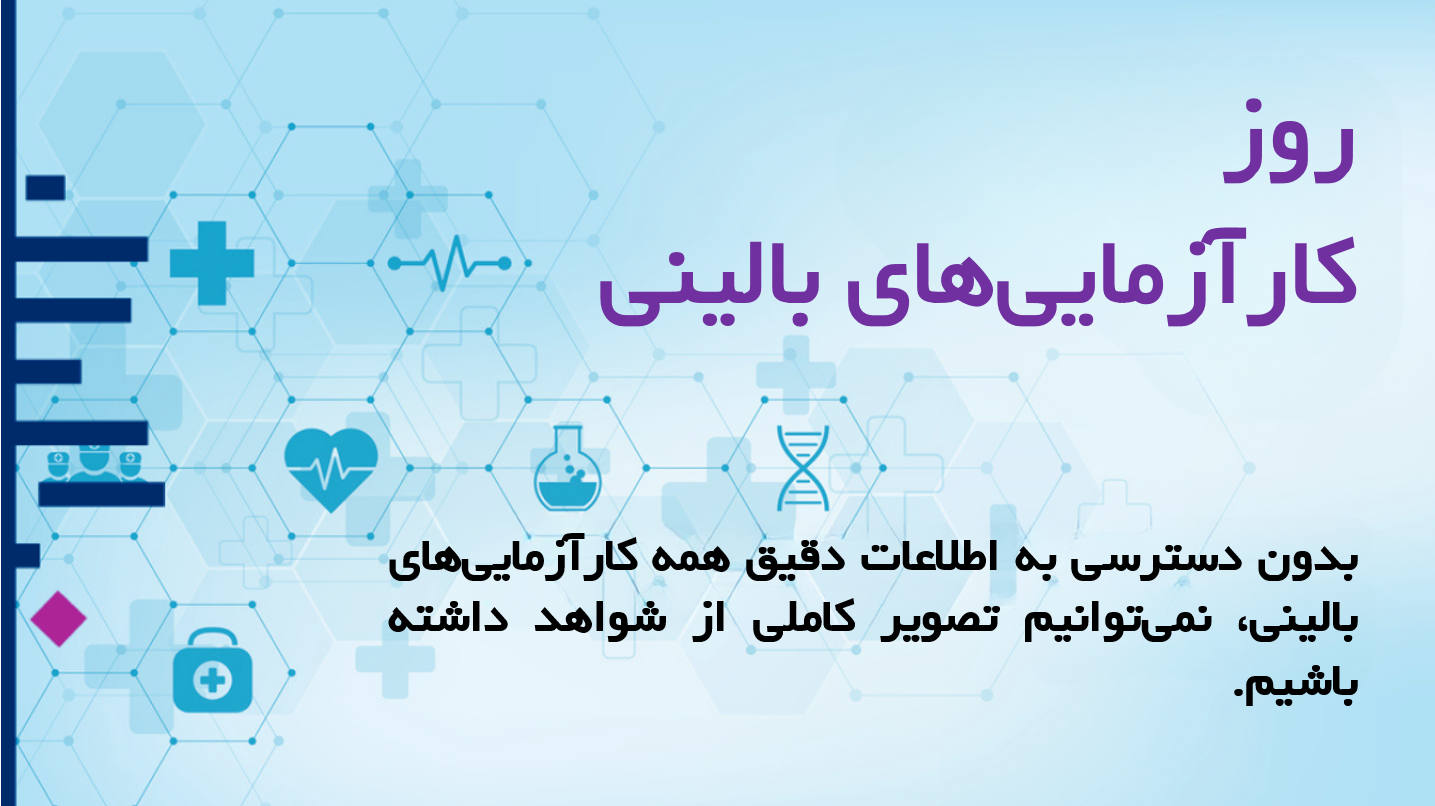 روز
کارآزمایی‌های بالینی

بدون دسترسی به اطلاعات دقیق همه کارآزمایی‌های بالینی، نمی‌توانیم تصویر کاملی از شواهد داشته باشیم.